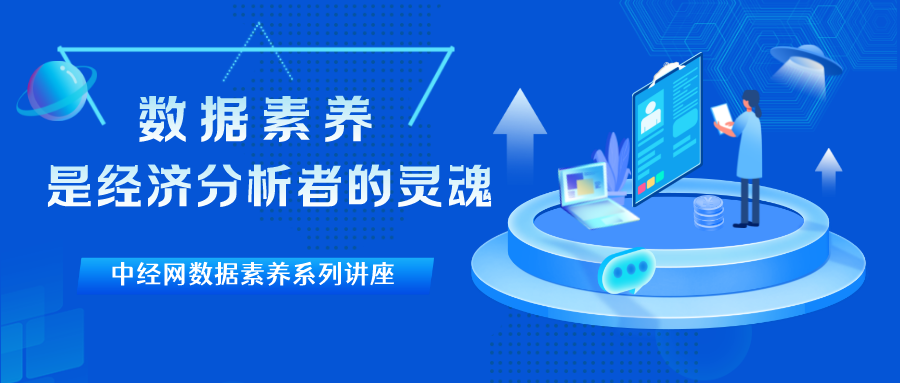 数据素养
是经济分析者的灵魂

中经网数据素养系列讲座